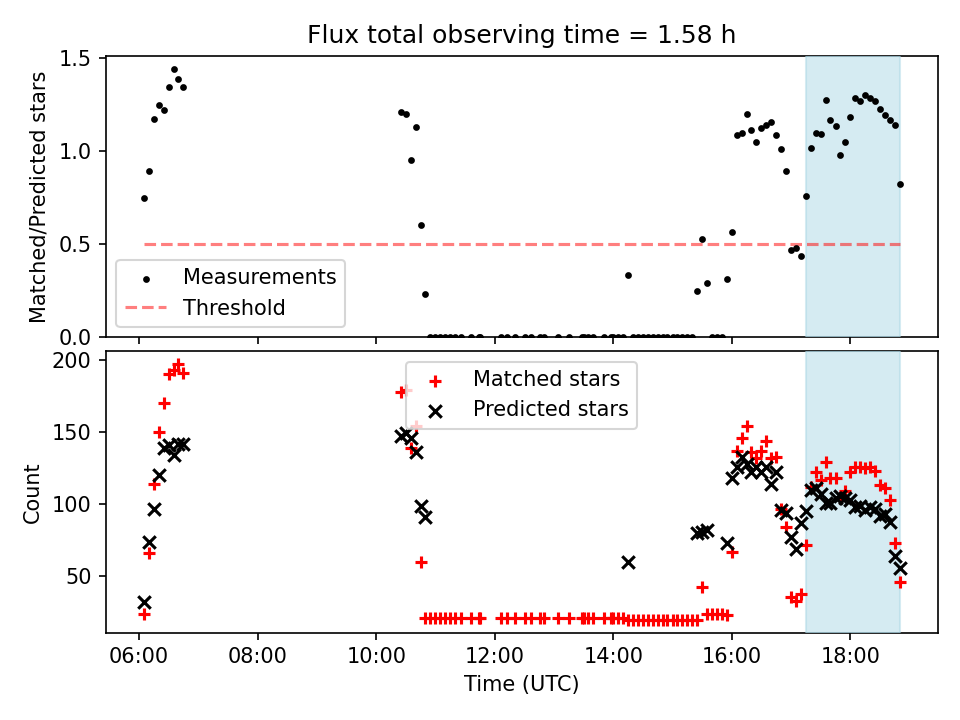 Flux total observing time = 1.58 h

Matched/Predicted stars

1.5
1.0
0.5
0.0

Measurements
Threshold

Count

200
150
100
50

Matched stars
Predicted stars

06:00 08:00 10:00 12:00 14:00 16:00 18:00

Time (UTC)